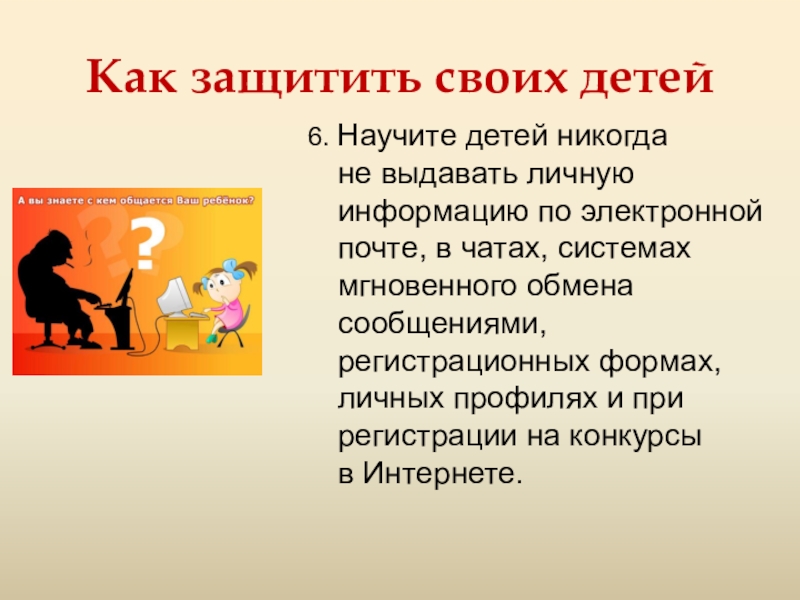 Как защитить своих детей

А вы знаете с кем общается Ваш ребёнок?

?

6. Научите детей никогда не выдавать личную информацию по электронной почте, в чатах, системах мгновенного обмена сообщениями, регистрационных формах, личных профилях и при регистрации на конкурсы в Интернете.